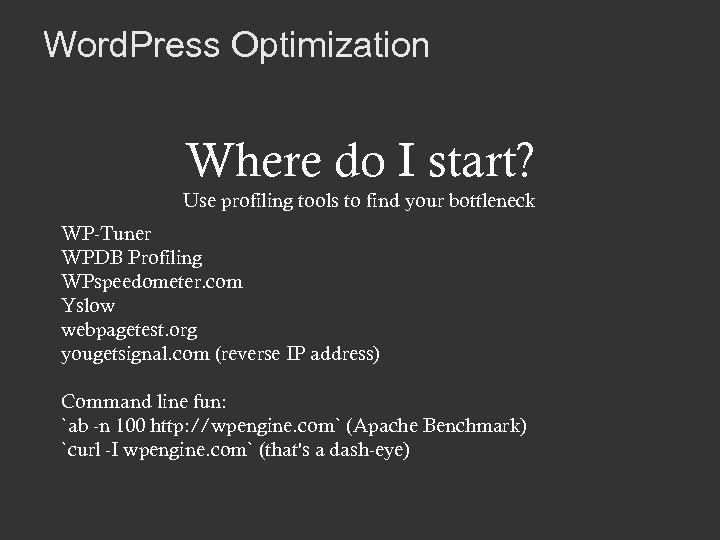 WordPress Optimization

Where do I start?
Use profiling tools to find your bottleneck

WP-Tuner
WPDB Profiling
WPspeedometer.com
Yslow
webpagetest.org
yougetsignal.com (reverse IP address)

Command line fun:
`ab -n 100 http://wpengine.com` (Apache Benchmark)
`curl -I wpengine.com` (that's a dash-eye)